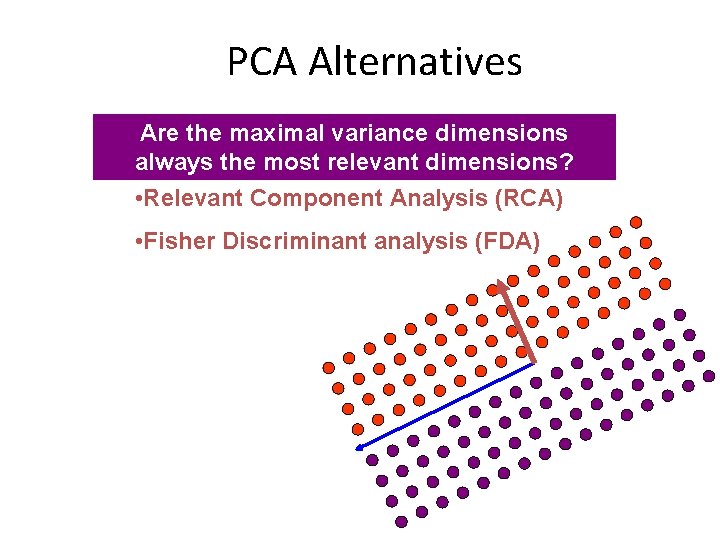 PCA Alternatives

Are the maximal variance dimensions always the most relevant dimensions?

•Relevant Component Analysis (RCA)

•Fisher Discriminant analysis (FDA)